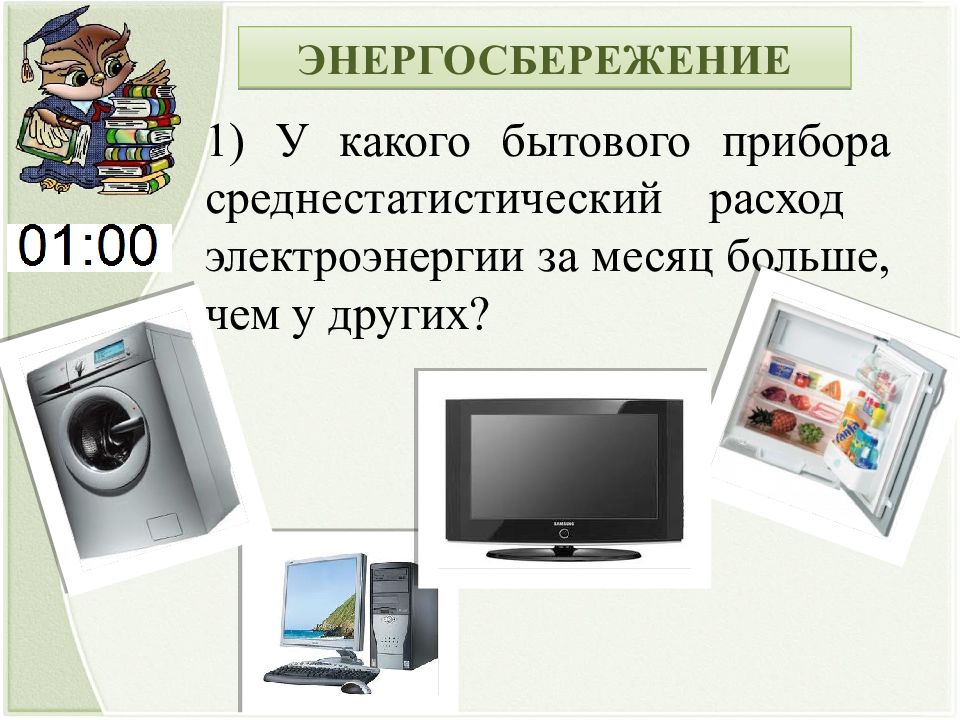 ЭНЕРГОСБЕРЕЖЕНИЕ

01:00

1) У какого бытового прибора среднестатистический расход электроэнергии за месяц больше, чем у других?

SAMSUNG